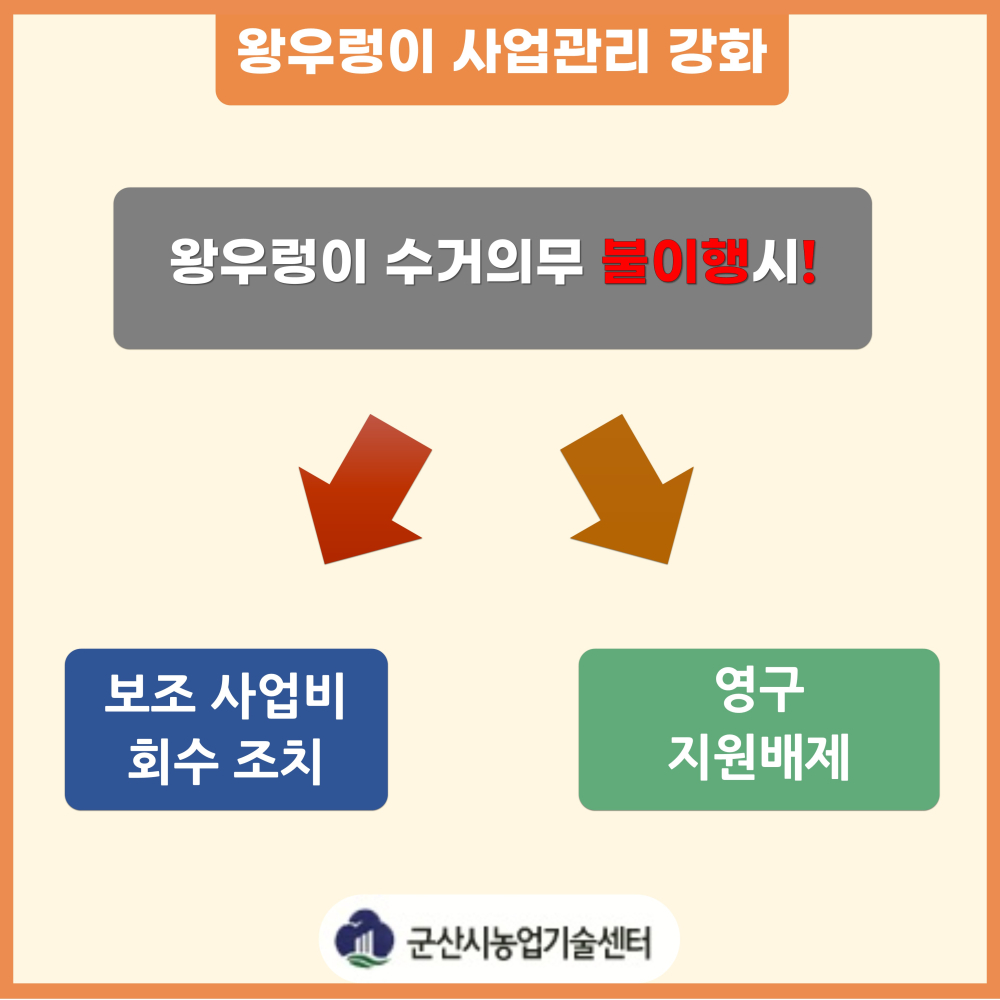 왕우렁이 사업관리 강화

왕우렁이 수거의무 불이행시!

보조 사업비 회수 조치

영구 지원배제

군산시농업기술센터